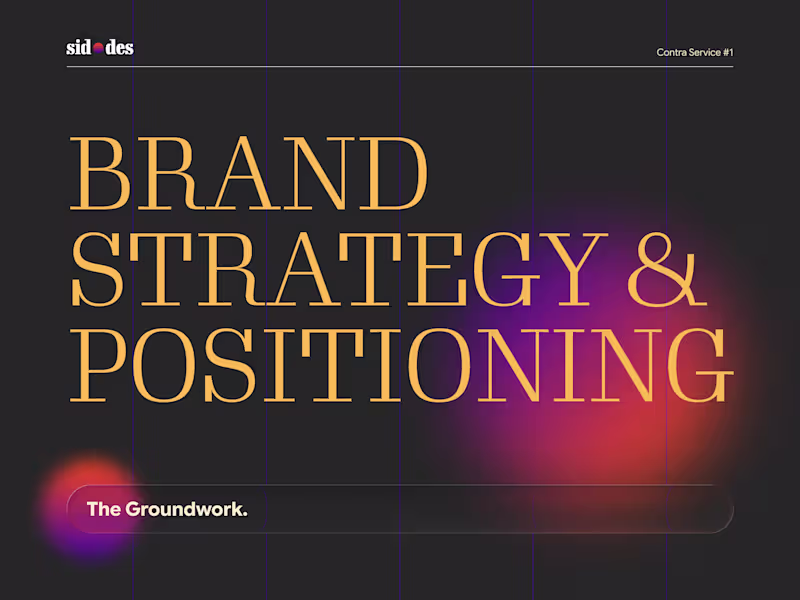 sid des

Contra Service #1

BRAND STRATEGY & POSITIONING

The Groundwork.